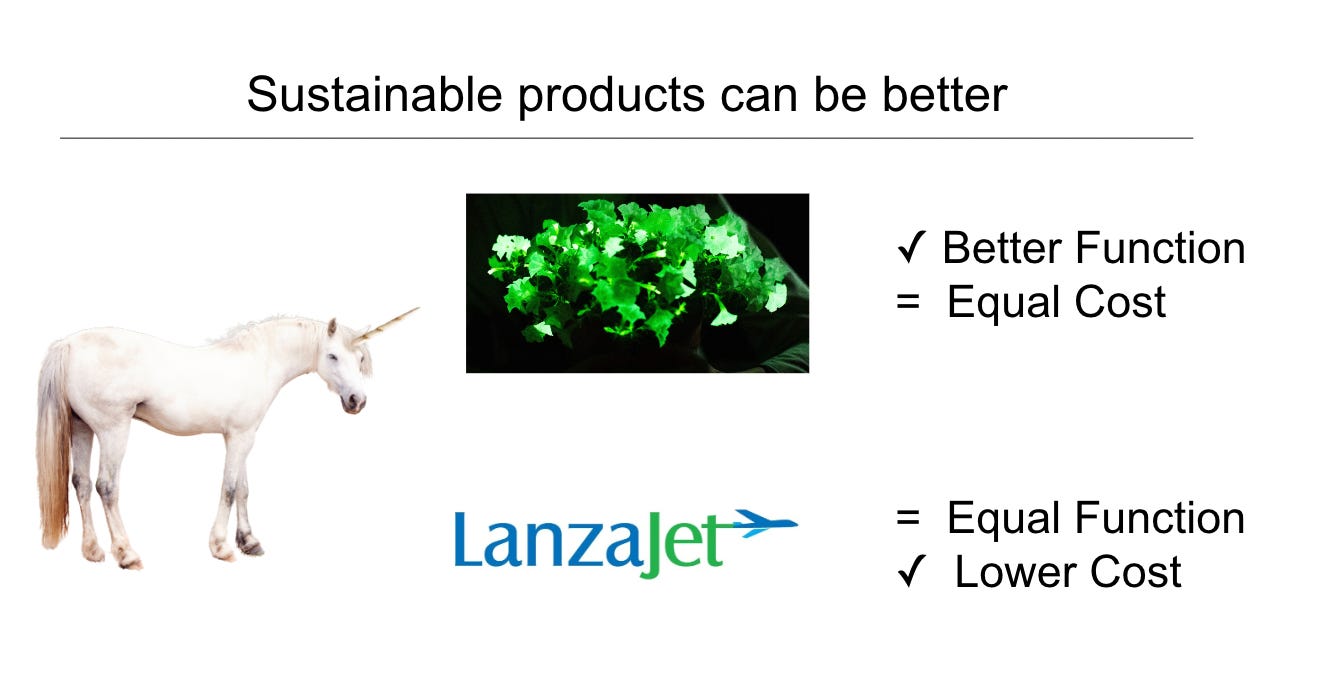 Sustainable products can be better

✓ Better Function
= Equal Cost

LanzaJet

= Equal Function
✓ Lower Cost